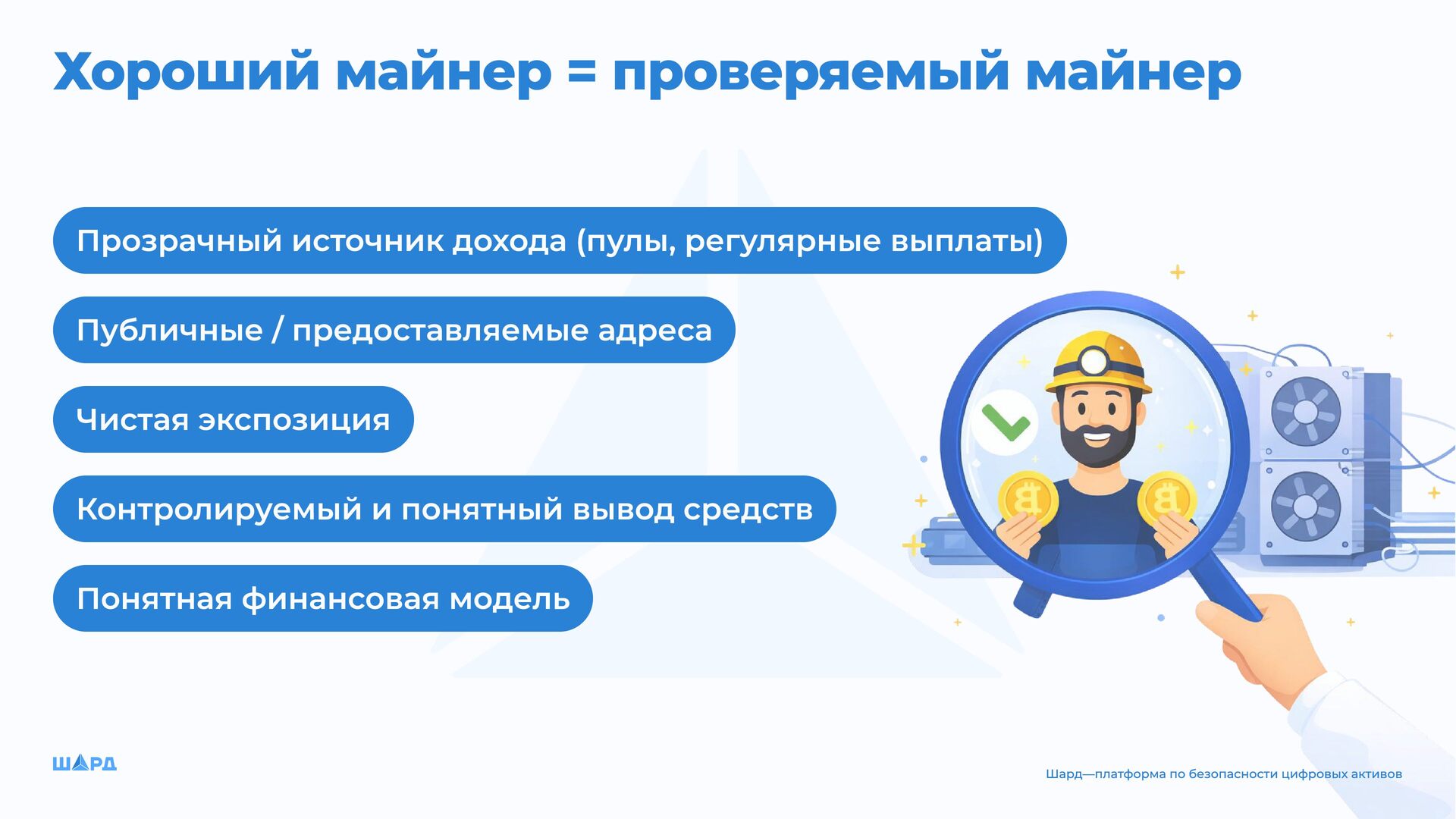 Хороший майнер = проверяемый майнер

Прозрачный источник дохода (пулы, регулярные выплаты)

Публичные / предоставляемые адреса

Чистая экспозиция

Контролируемый и понятный вывод средств

Понятная финансовая модель

ШАРД

Шард—платформа по безопасности цифровых активов